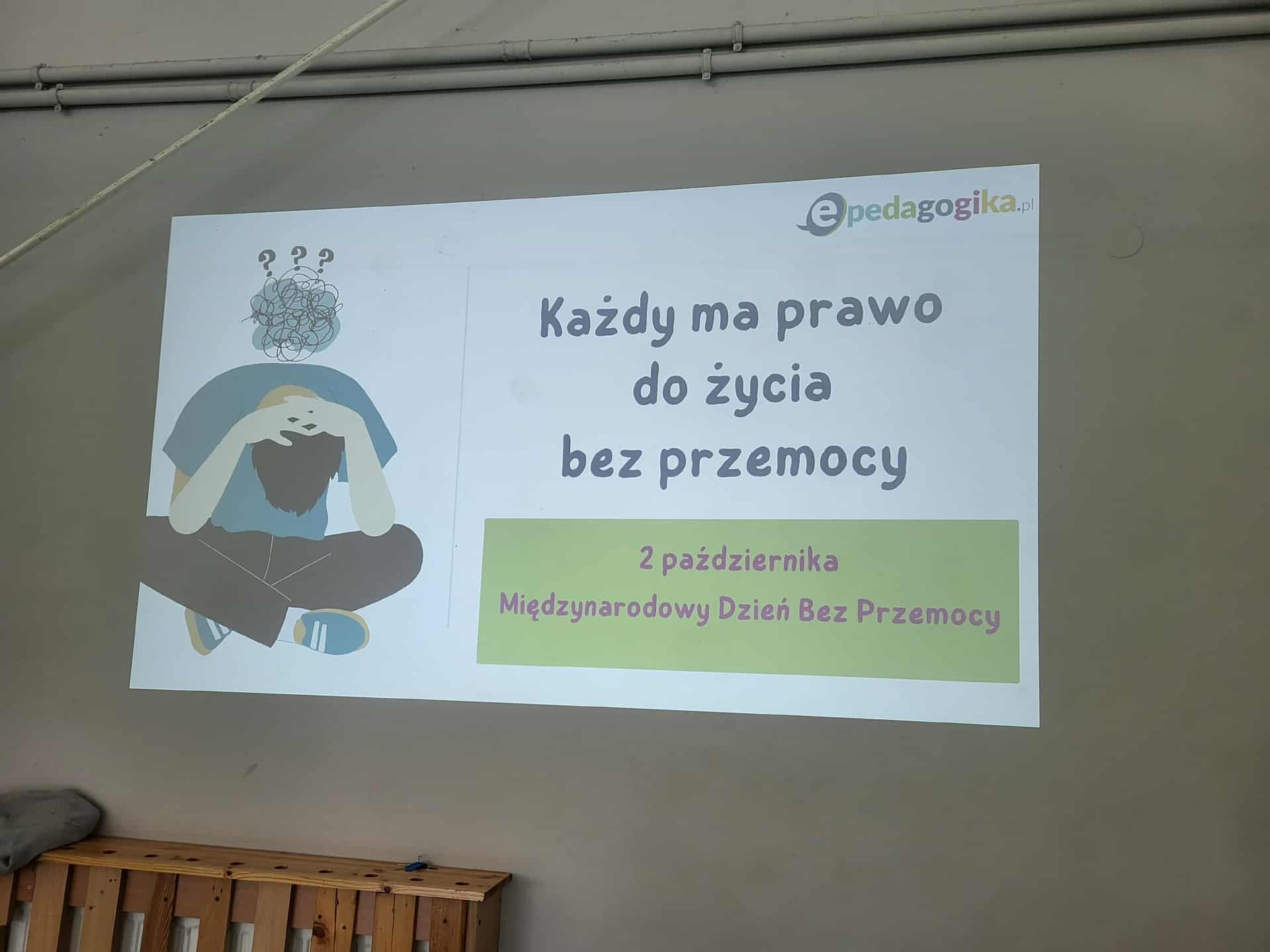 epedagogika.pl

? ? ?

Każdy ma prawo do życia bez przemocy

2 października
Międzynarodowy Dzień Bez Przemocy